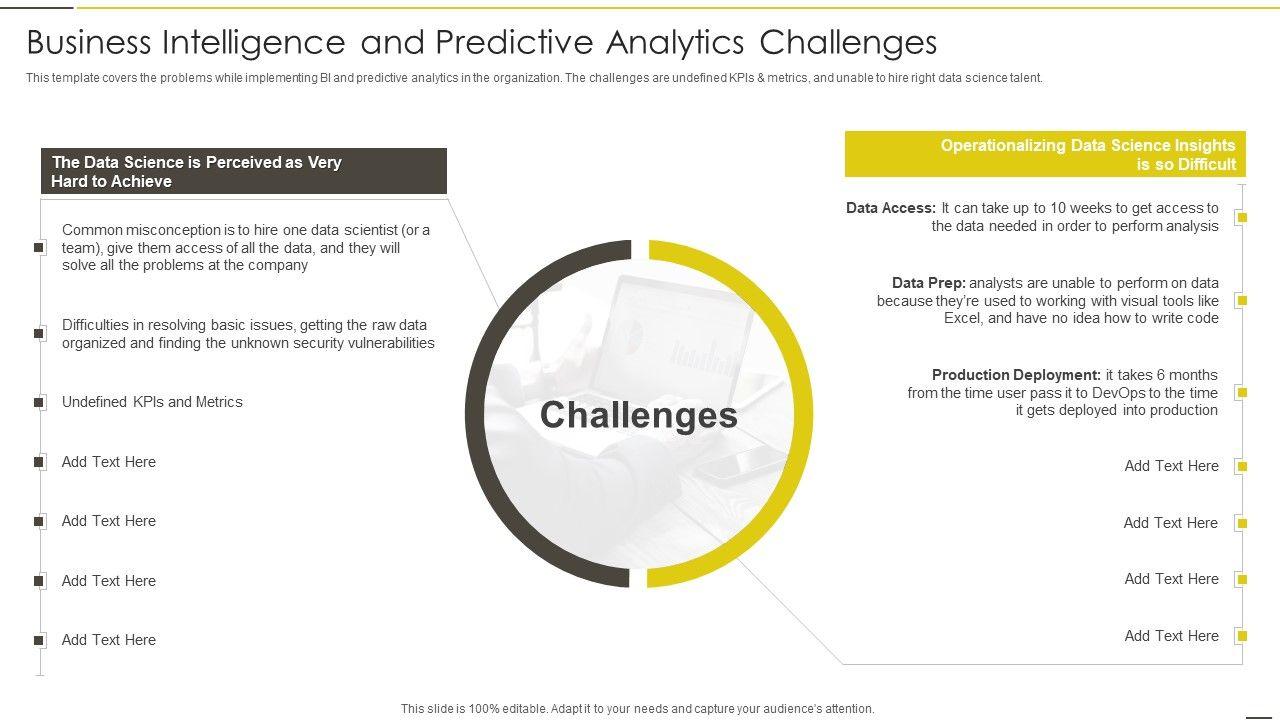 Business Intelligence and Predictive Analytics Challenges

This template covers the problems while implementing BI and predictive analytics in the organization. The challenges are undefined KPIs & metrics, and unable to hire right data science talent.

The Data Science is Perceived as Very Hard to Achieve

Common misconception is to hire one data scientist (or a team), give them access of all the data, and they will solve all the problems at the company

Difficulties in resolving basic issues, getting the raw data organized and finding the unknown security vulnerabilities

Undefined KPIs and Metrics

Add Text Here

Add Text Here

Add Text Here

Add Text Here

Challenges

Operationalizing Data Science Insights is so Difficult

Data Access: It can take up to 10 weeks to get access to the data needed in order to perform analysis

Data Prep: analysts are unable to perform on data because they're used to working with visual tools like Excel, and have no idea how to write code

Production Deployment: it takes 6 months from the time user pass it to DevOps to the time it gets deployed into production

Add Text Here

Add Text Here

Add Text Here

Add Text Here

This slide is 100% editable. Adapt it to your needs and capture your audience's attention.